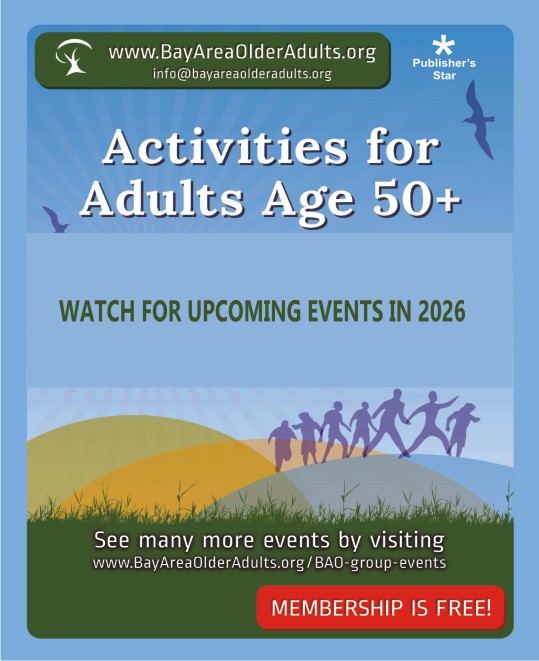 www.BayAreaOlderAdults.org
info@bayareaolderadults.org

*
Publisher's Star

Activities for Adults Age 50+

WATCH FOR UPCOMING EVENTS IN 2026

See many more events by visiting
www.BayAreaOlderAdults.org/BAO-group-events

MEMBERSHIP IS FREE!